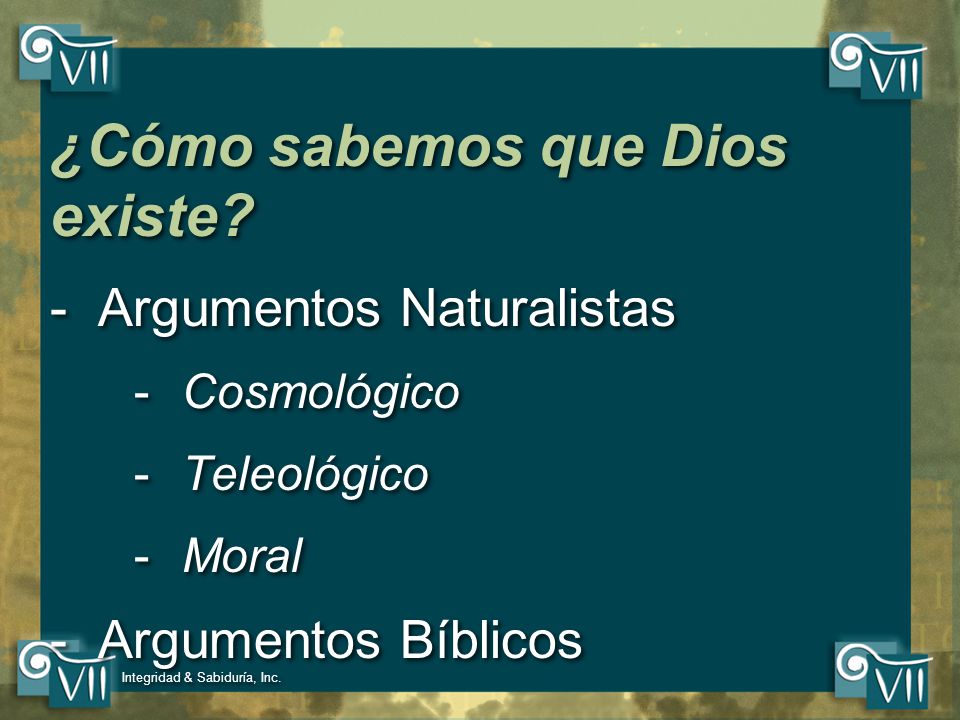 VII

VII

¿Cómo sabemos que Dios existe?

- Argumentos Naturalistas

- Cosmológico

- Teleológico

- Moral

- Argumentos Bíblicos

VII

Integridad & Sabiduría, Inc.

VII